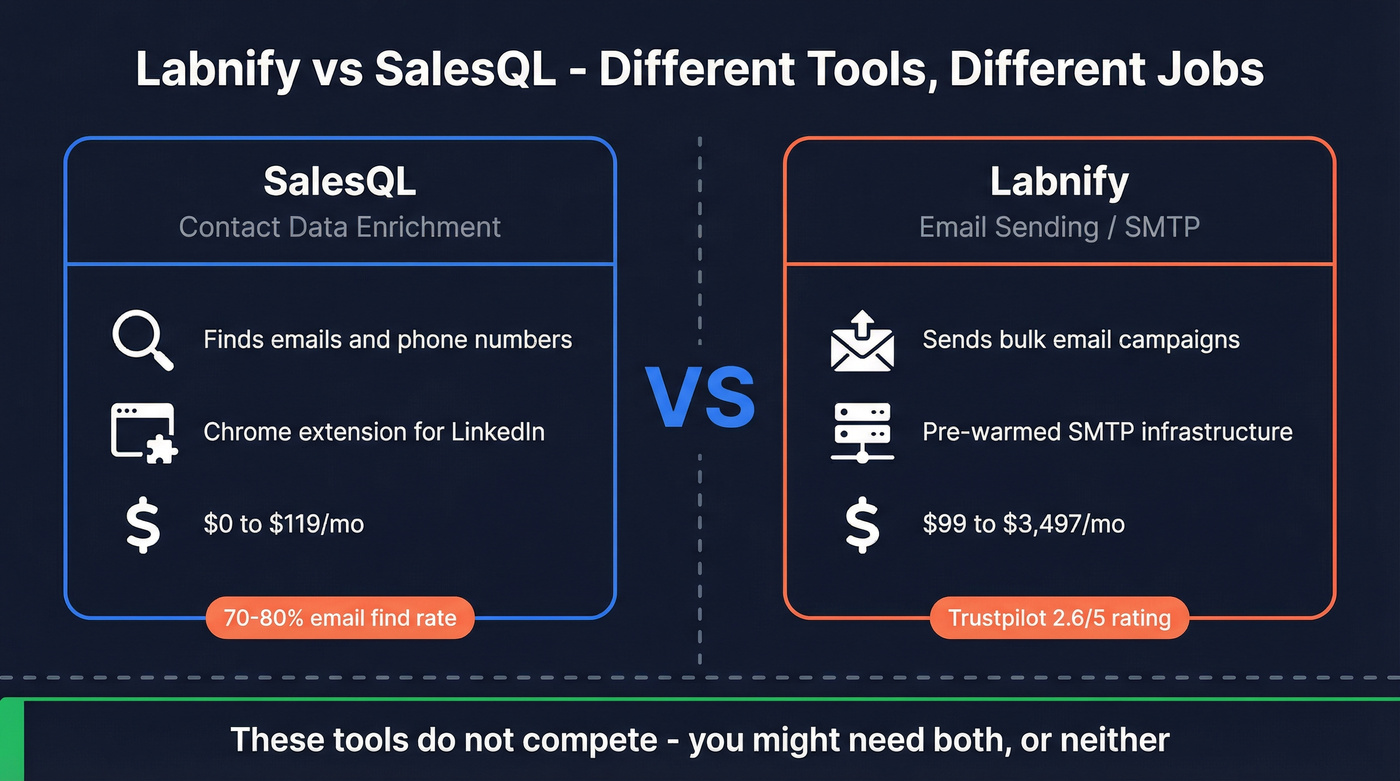 Labnify vs SalesQL - Different Tools, Different Jobs

SalesQL
Contact Data Enrichment

Finds emails and phone numbers

Chrome extension for LinkedIn

$0 to $119/mo

70-80% email find rate

VS

Labnify
Email Sending / SMTP

Sends bulk email campaigns

Pre-warmed SMTP infrastructure

$99 to $3,497/mo

Trustpilot 2.6/5 rating

These tools do not compete - you might need both, or neither